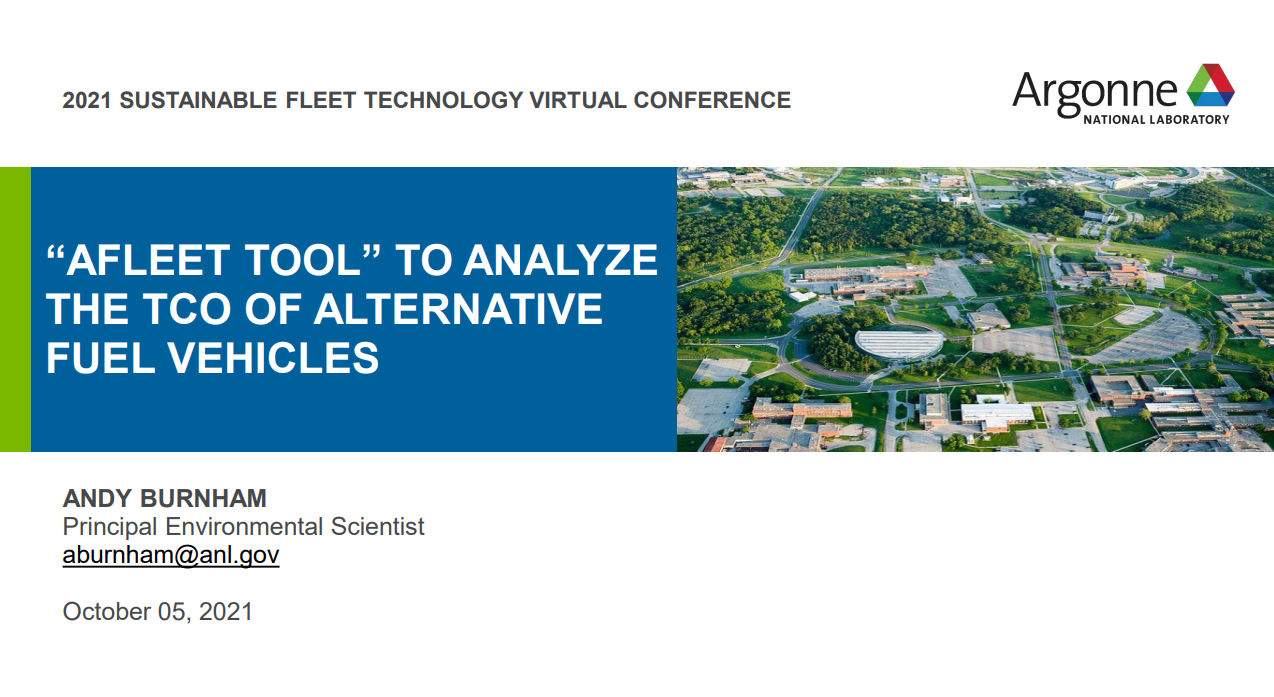 2021 SUSTAINABLE FLEET TECHNOLOGY VIRTUAL CONFERENCE

Argonne
NATIONAL LABORATORY

“AFLEET TOOL” TO ANALYZE THE TCO OF ALTERNATIVE FUEL VEHICLES

ANDY BURNHAM
Principal Environmental Scientist
aburnham@anl.gov

October 05, 2021